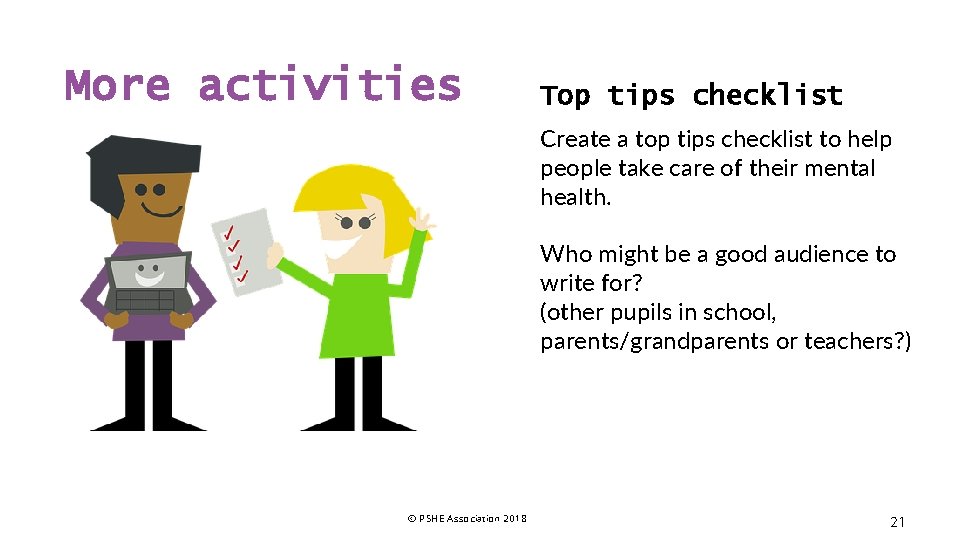 More activities

Top tips checklist

Create a top tips checklist to help people take care of their mental health.

Who might be a good audience to write for?
(other pupils in school, parents/grandparents or teachers?)

© PSHE Association 2018

21